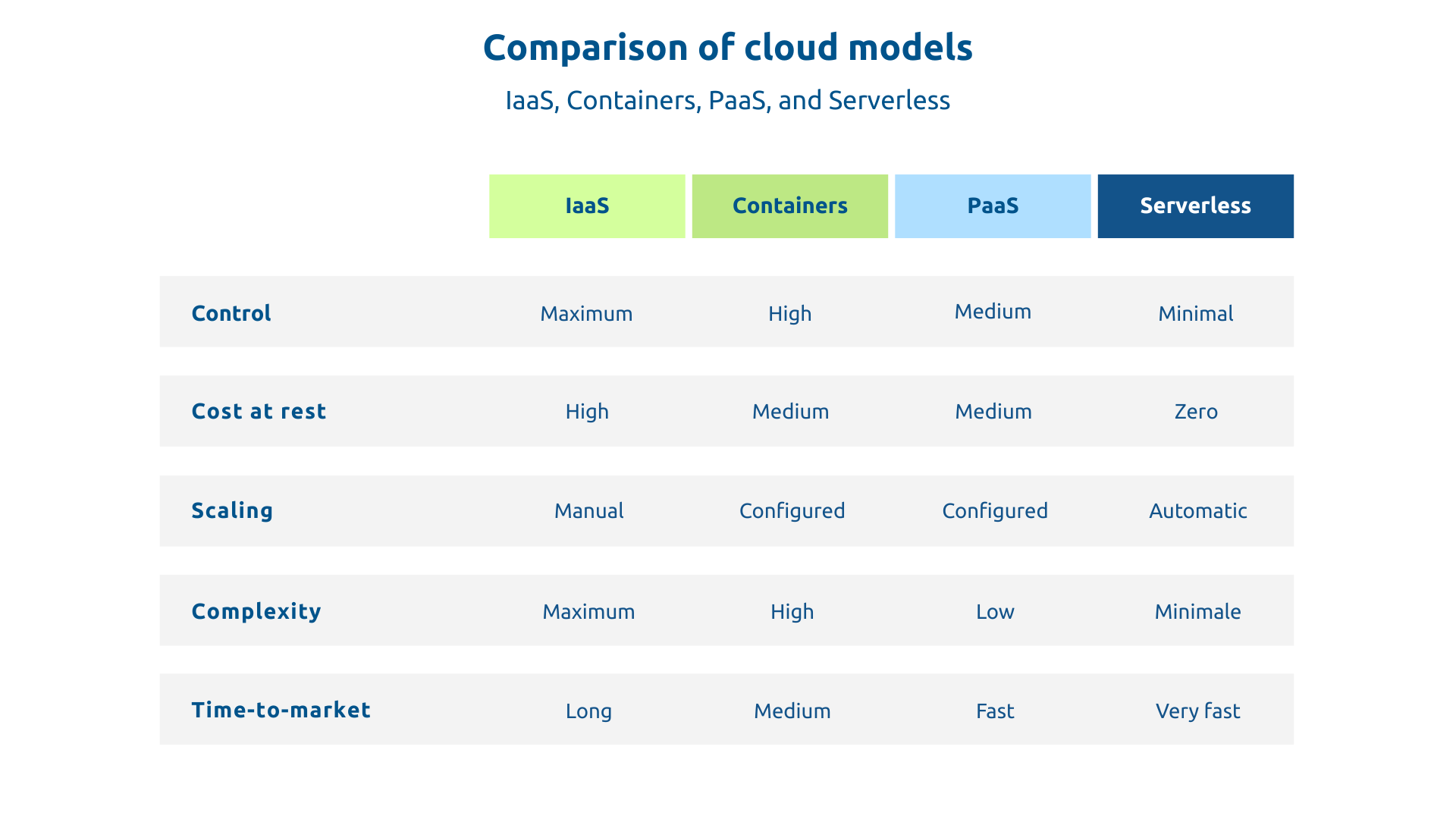 Comparison of cloud models

IaaS, Containers, PaaS, and Serverless

| | IaaS | Containers | PaaS | Serverless |
|---|---|---|---|---|
| Control | Maximum | High | Medium | Minimal |
| Cost at rest | High | Medium | Medium | Zero |
| Scaling | Manual | Configured | Configured | Automatic |
| Complexity | Maximum | High | Low | Minimale |
| Time-to-market | Long | Medium | Fast | Very fast |